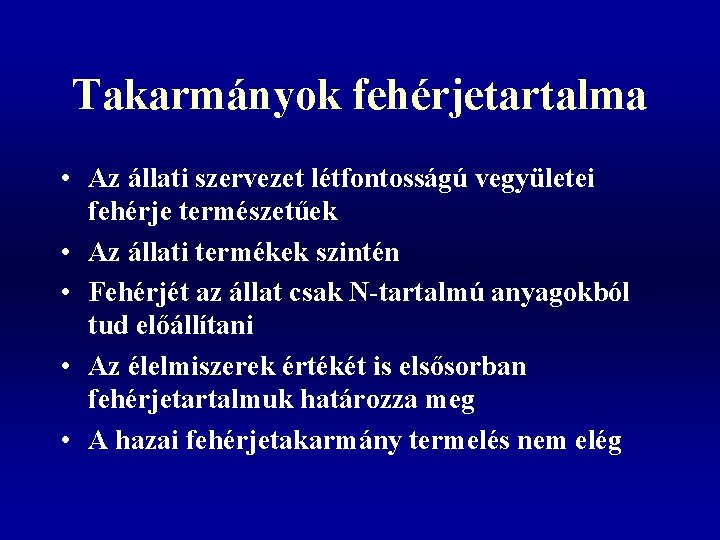 Takarmányok fehérjetartalma

• Az állati szervezet létfontosságú vegyületei fehérje természetűek
• Az állati termékek szintén
• Fehérjét az állat csak N-tartalmú anyagokból tud előállítani
• Az élelmiszerek értékét is elsősorban fehérjetartalmuk határozza meg
• A hazai fehérjetakarmány termelés nem elég